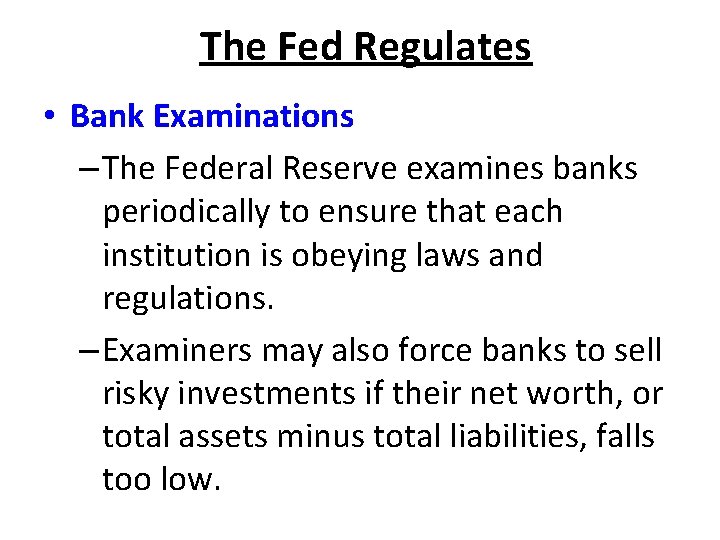 The Fed Regulates

• Bank Examinations

– The Federal Reserve examines banks periodically to ensure that each institution is obeying laws and regulations.

– Examiners may also force banks to sell risky investments if their net worth, or total assets minus total liabilities, falls too low.